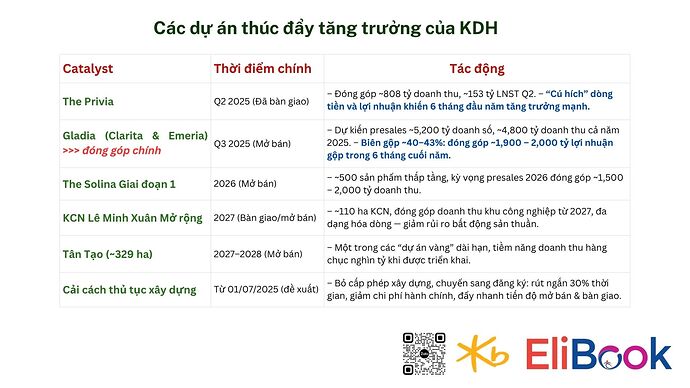 Các dự án thúc đẩy tăng trưởng của KDH

| Catalyst | Thời điểm chính | Tác động |
|---|---|---|
| The Privia | Q2 2025 (Đã bàn giao) | – Đóng góp ~808 tỷ doanh thu, ~153 tỷ LNST Q2. – "Cú hích" dòng tiền và lợi nhuận khiến 6 tháng đầu năm tăng trưởng mạnh. |
| Gladia (Clarita & Emeria) >>> đóng góp chính | Q3 2025 (Mở bán) | – Dự kiến presales ~5,200 tỷ doanh số, ~4,800 tỷ doanh thu cả năm 2025. – Biên gộp ~40–43%: đóng góp ~1,900 – 2,000 tỷ lợi nhuận gộp trong 6 tháng cuối năm. |
| The Solina Giai đoạn 1 | 2026 (Mở bán) | – ~500 sản phẩm thấp tầng, kỳ vọng presales 2026 đóng góp ~1,500 – 2,000 tỷ doanh thu. |
| KCN Lê Minh Xuân Mở rộng | 2027 (Bàn giao/mở bán) | – ~110 ha KCN, đóng góp doanh thu khu công nghiệp từ 2027, đa dạng hóa dòng – giảm rủi ro bất động sản thuần. |
| Tân Tạo (~329 ha) | 2027–2028 (Mở bán) | – Một trong các "dự án vàng" dài hạn, tiềm năng doanh thu hàng chục nghìn tỷ khi được triển khai. |
| Cải cách thủ tục xây dựng | Từ 01/07/2025 (đề xuất) | – Bỏ cấp phép xây dựng, chuyển sang đăng ký: rút ngắn 30% thời gian, giảm chi phí hành chính, đẩy nhanh tiến độ mở bán & bàn giao. |

Kb EliBook